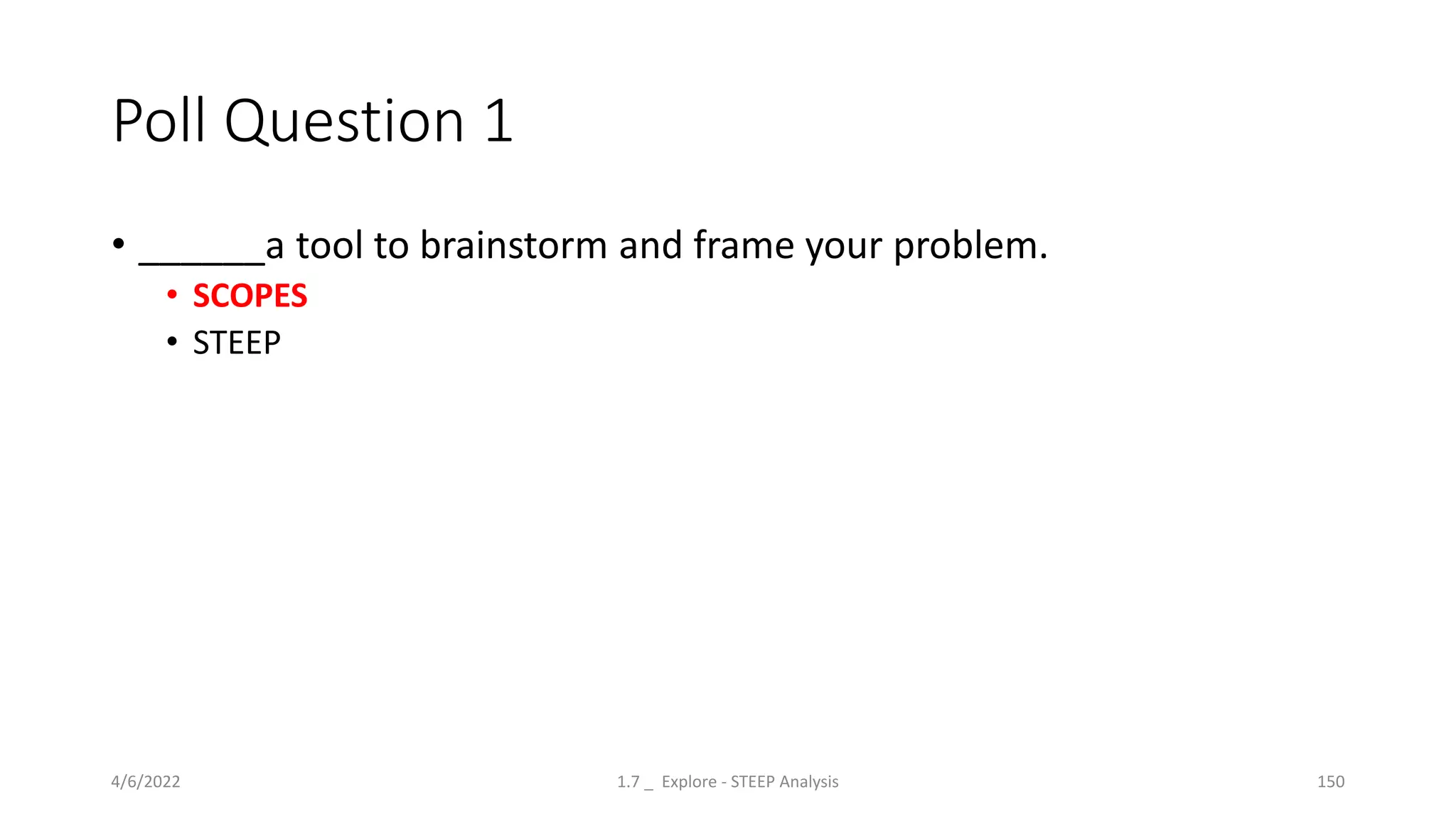 Poll Question 1

• ______a tool to brainstorm and frame your problem.
  • SCOPES
  • STEEP

4/6/2022

1.7 _ Explore - STEEP Analysis

150